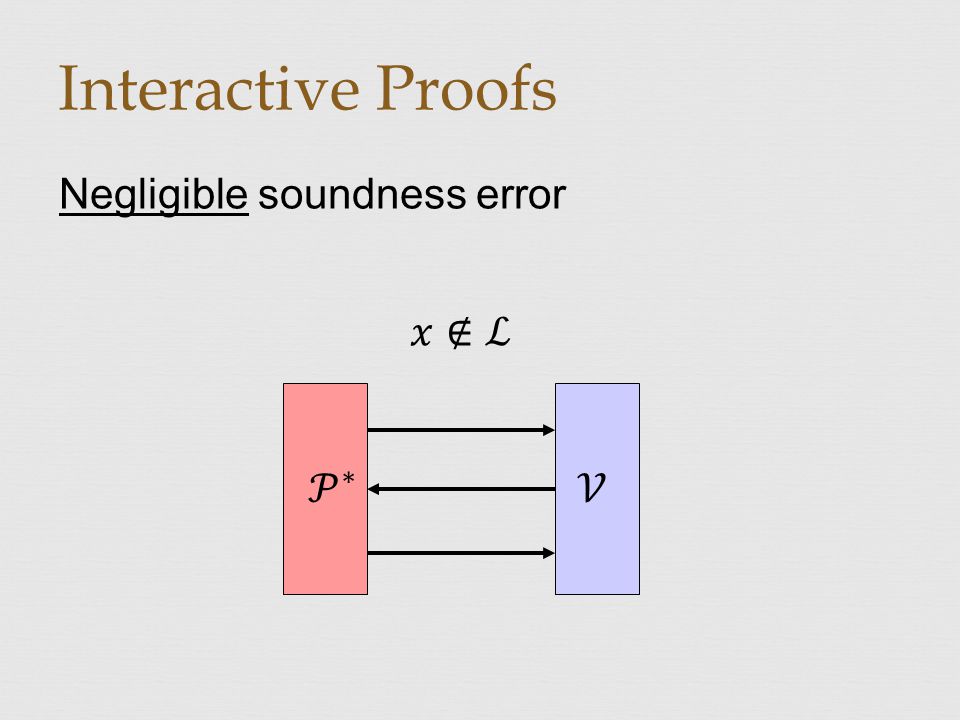 Interactive Proofs

Negligible soundness error

$x \notin \mathcal{L}$

$\mathcal{P}^*$

$\mathcal{V}$